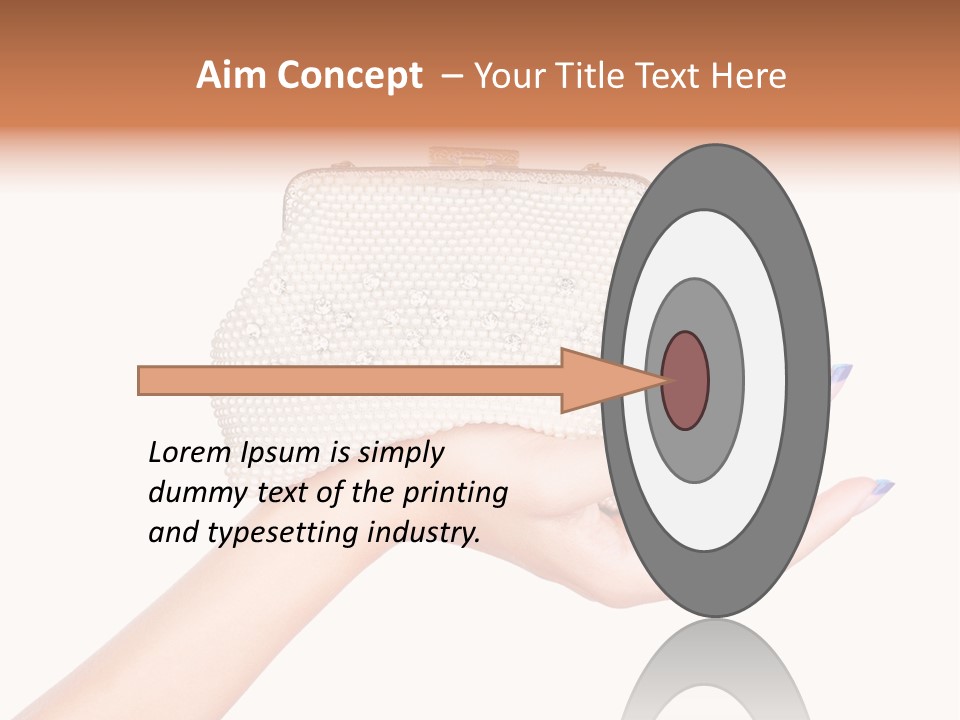 Aim Concept – Your Title Text Here

Lorem Ipsum is simply dummy text of the printing and typesetting industry.